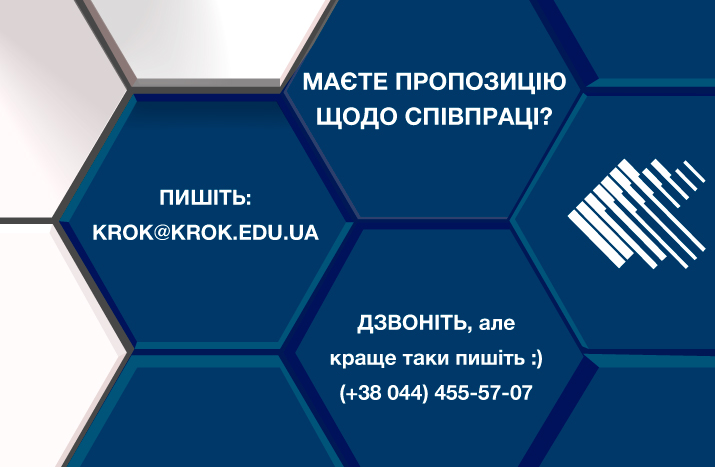 МАЄТЕ ПРОПОЗИЦІЮ ЩОДО СПІВПРАЦІ?

ПИШІТЬ:
KROK@KROK.EDU.UA

ДЗВОНІТЬ, але
краще таки пишіть :)
(+38 044) 455-57-07